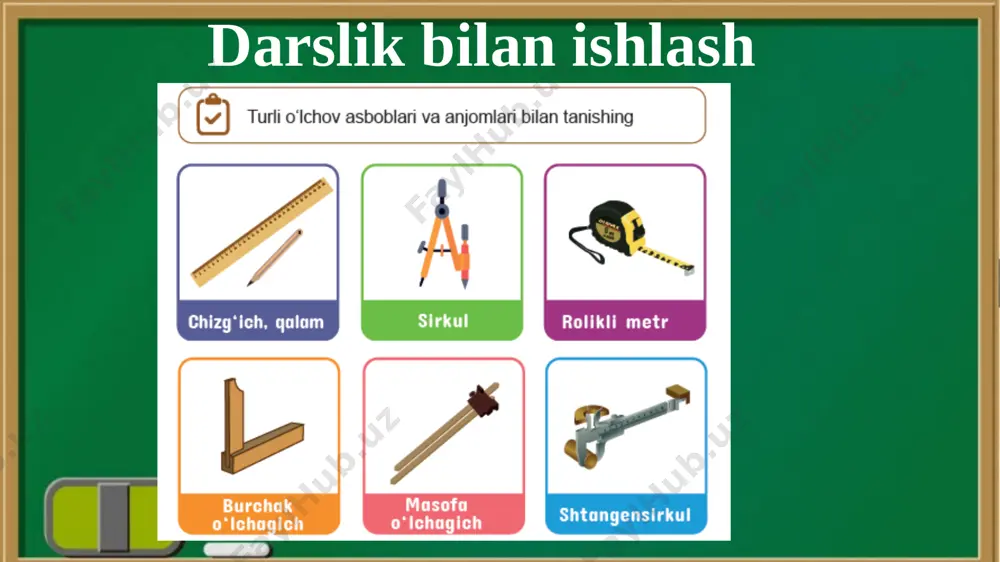 Darslik bilan ishlash

Turli o'lchov asboblari va anjomlari bilan tanishing

Chizg'ich, qalam

Sirkul

Rolikli metr

Burchak o'lchagich

Masofa o'lchagich

Shtangensirkul

FaylHub.uz